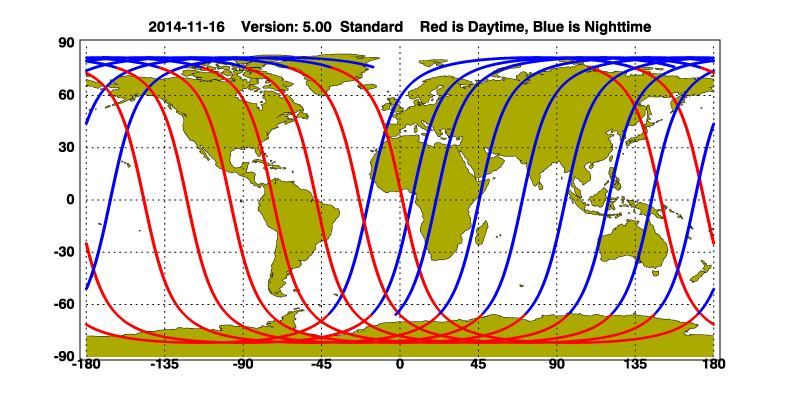 2014-11-16 Version: 5.00 Standard Red is Daytime, Blue is Nighttime

90
60
30
0
-30
-60
-90

-180 -135 -90 -45 0 45 90 135 180